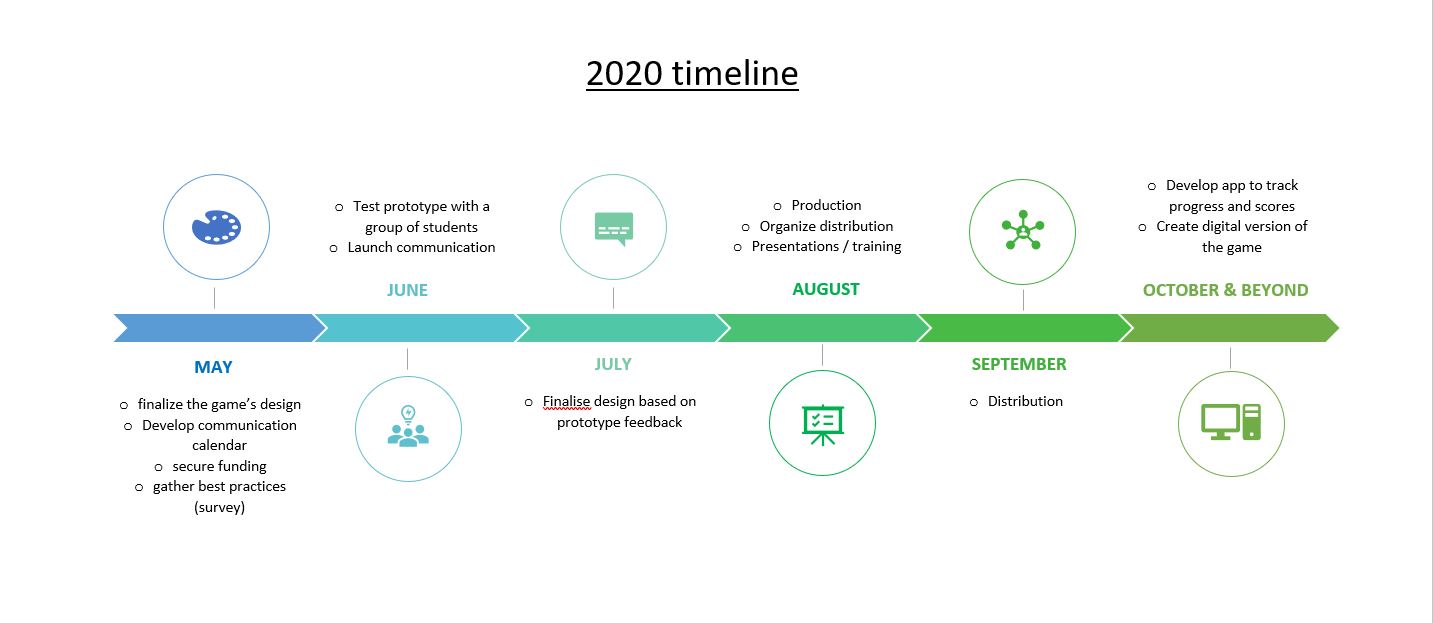 2020 timeline

MAY

o finalize the game's design
o Develop communication calendar
o secure funding
o gather best practices (survey)

JUNE

o Test prototype with a group of students
o Launch communication

JULY

o Finalise design based on prototype feedback

AUGUST

o Production
o Organize distribution
o Presentations / training

SEPTEMBER

o Distribution

OCTOBER & BEYOND

o Develop app to track progress and scores
o Create digital version of the game